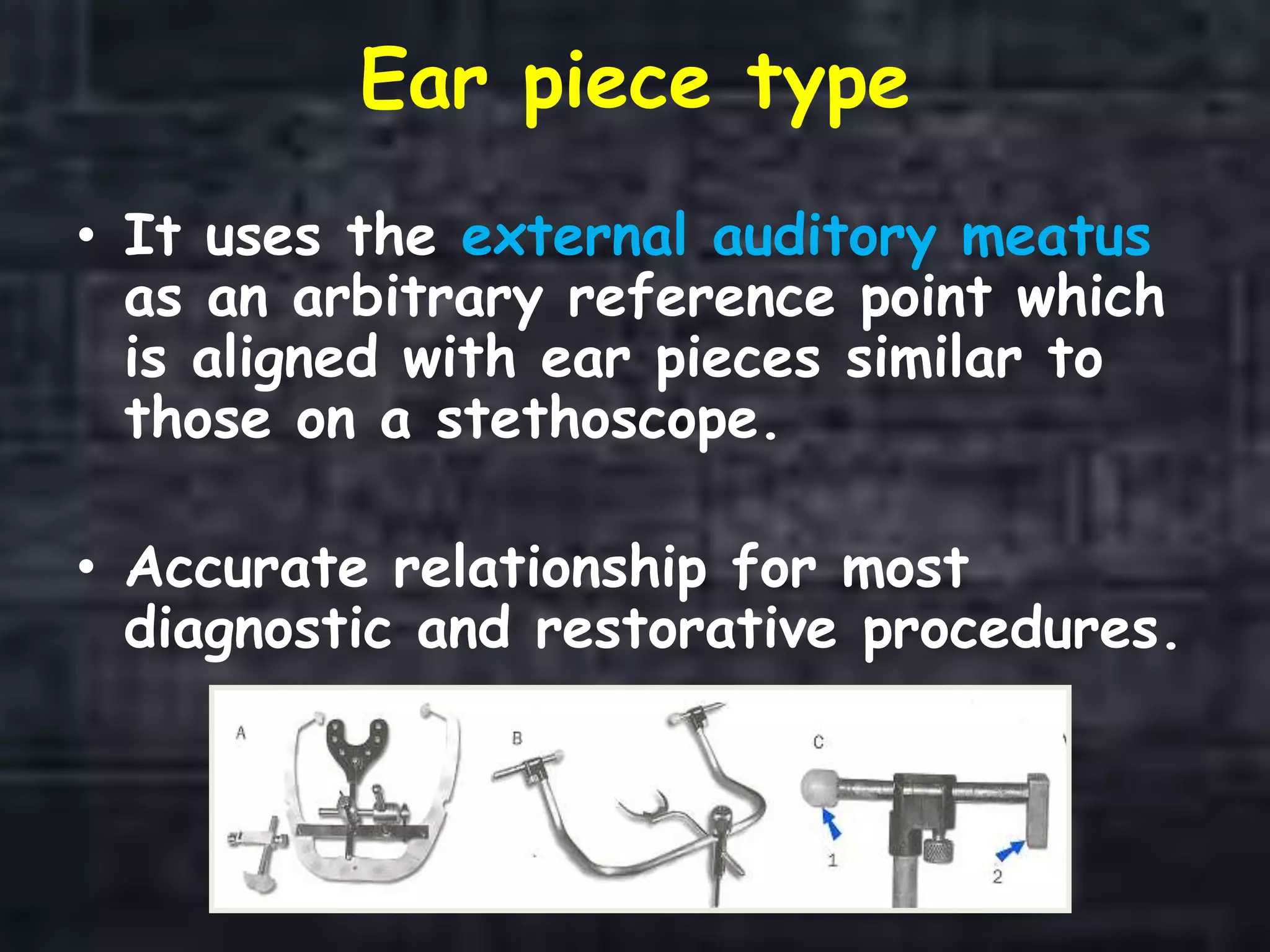 Ear piece type

• It uses the external auditory meatus as an arbitrary reference point which is aligned with ear pieces similar to those on a stethoscope.

• Accurate relationship for most diagnostic and restorative procedures.

A

B

C

1

2